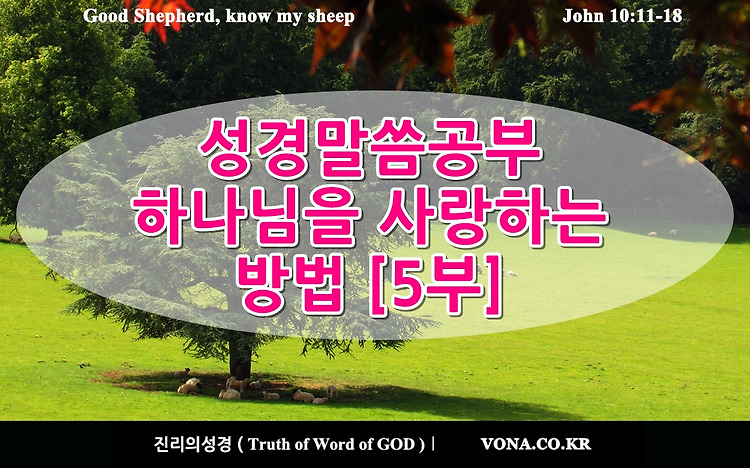 Good Shepherd, know my sheep

John 10:11-18

성경말씀공부
하나님을 사랑하는
방법 [5부]

진리의성경 ( Truth of Word of GOD ) | VONA.CO.KR